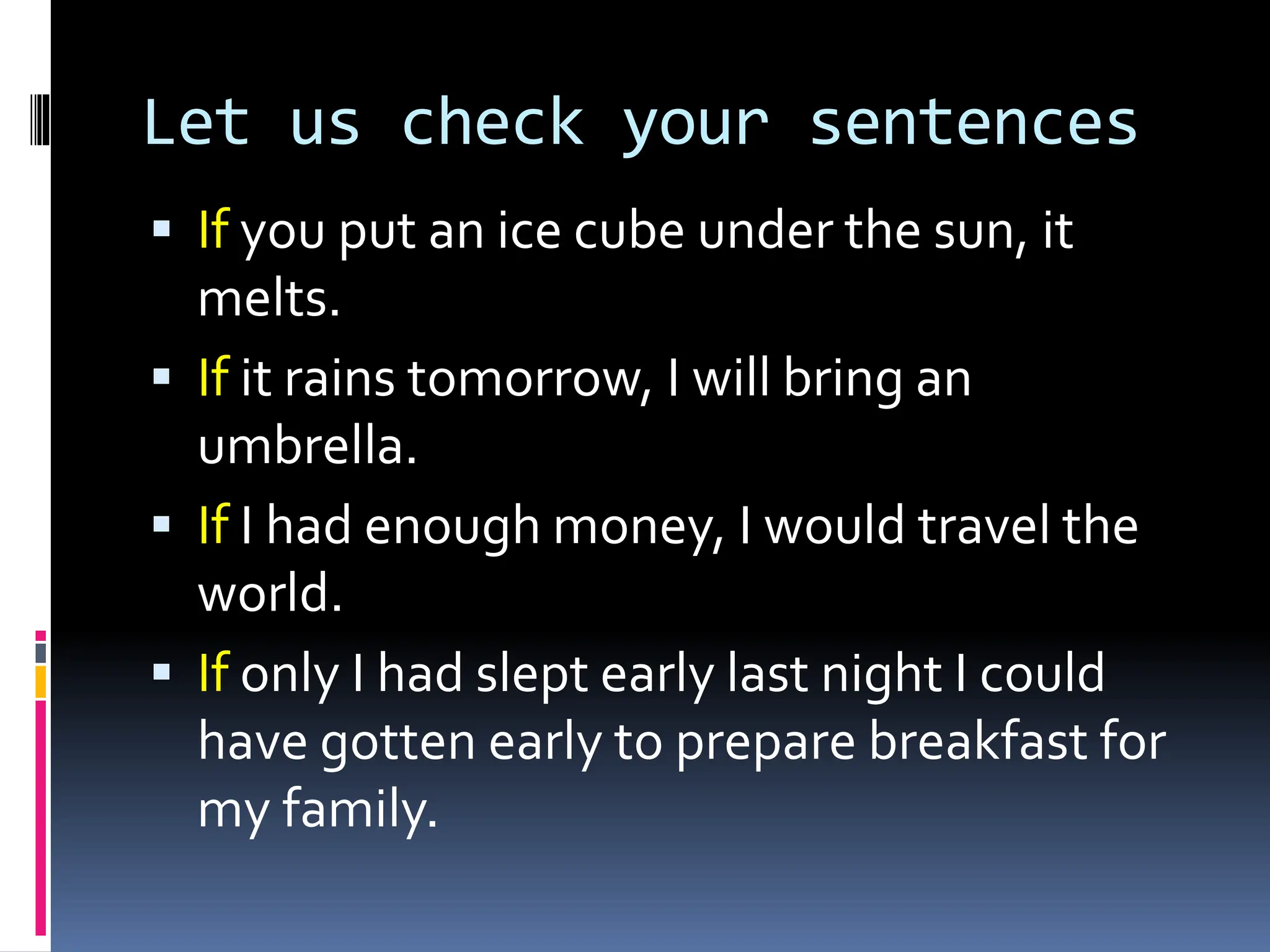 Let us check your sentences

▪ If you put an ice cube under the sun, it melts.

▪ If it rains tomorrow, I will bring an umbrella.

▪ If I had enough money, I would travel the world.

▪ If only I had slept early last night I could have gotten early to prepare breakfast for my family.